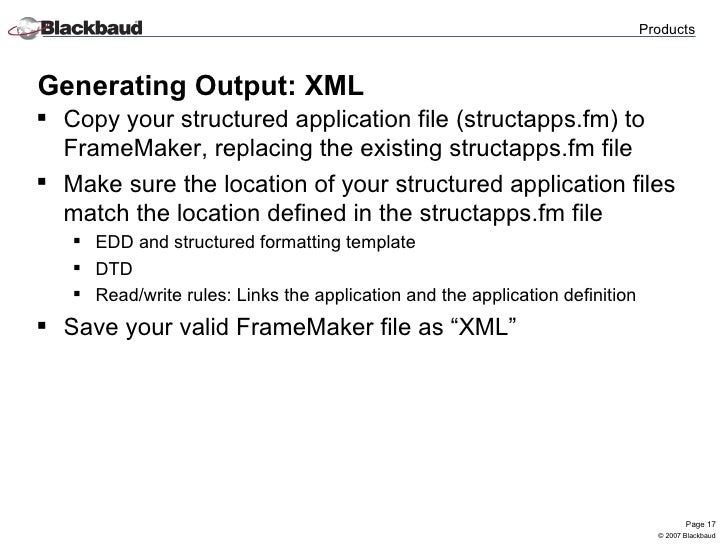 Blackbaud

Products

Generating Output: XML

▪ Copy your structured application file (structapps.fm) to FrameMaker, replacing the existing structapps.fm file

▪ Make sure the location of your structured application files match the location defined in the structapps.fm file

▪ EDD and structured formatting template

▪ DTD

▪ Read/write rules: Links the application and the application definition

▪ Save your valid FrameMaker file as “XML”

Page 17

© 2007 Blackbaud